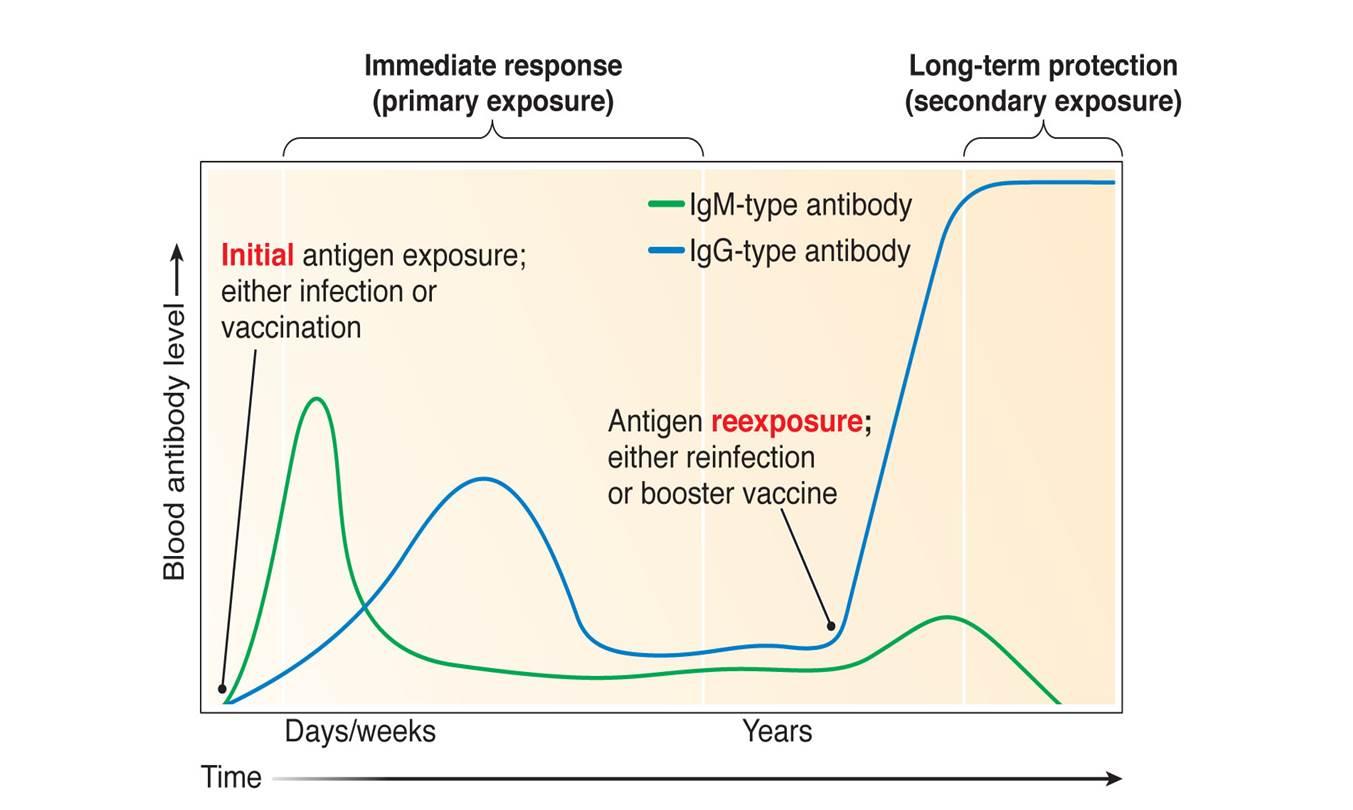 Immediate response
(primary exposure)

Long-term protection
(secondary exposure)

IgM-type antibody
IgG-type antibody

Initial antigen exposure; either infection or vaccination

Antigen reexposure; either reinfection or booster vaccine

Blood antibody level

Days/weeks

Years

Time